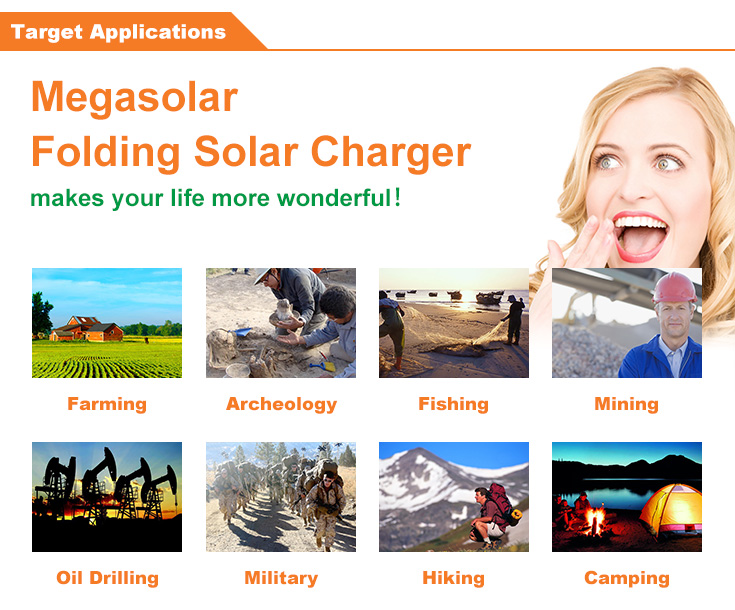 Target Applications

Megasolar
Folding Solar Charger
makes your life more wonderful!

Farming

Archeology

Fishing

Mining

Oil Drilling

Military

Hiking

Camping